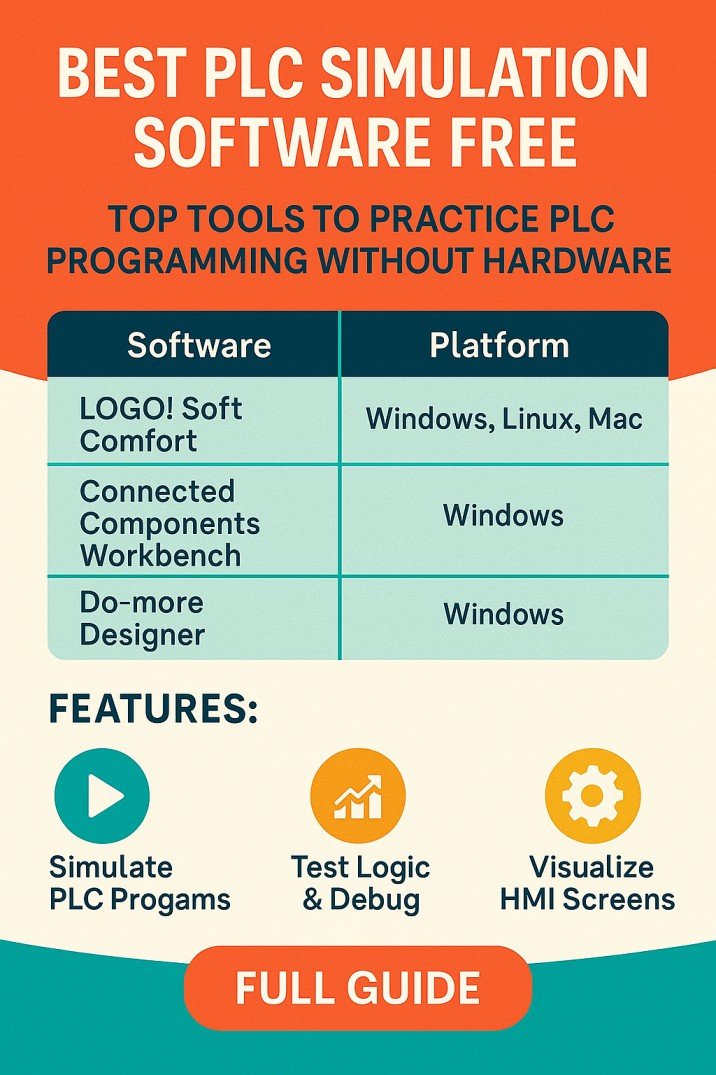 BEST PLC SIMULATION SOFTWARE FREE

TOP TOOLS TO PRACTICE PLC PROGRAMMING WITHOUT HARDWARE

| Software | Platform |
|---|---|
| LOGO! Soft Comfort | Windows, Linux, Mac |
| Connected Components Workbench | Windows |
| Do-more Designer | Windows |

FEATURES:

Simulate PLC Progams

Test Logic & Debug

Visualize HMI Screens

FULL GUIDE